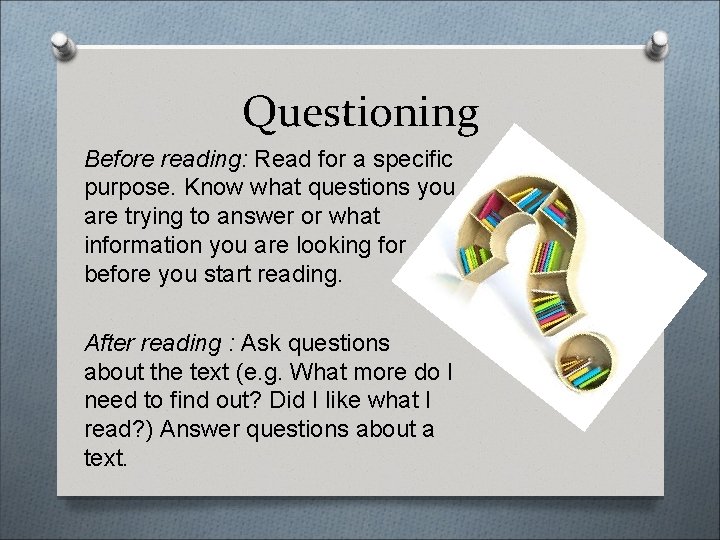 Questioning

Before reading: Read for a specific purpose. Know what questions you are trying to answer or what information you are looking for before you start reading.

After reading : Ask questions about the text (e.g. What more do I need to find out? Did I like what I read?) Answer questions about a text.